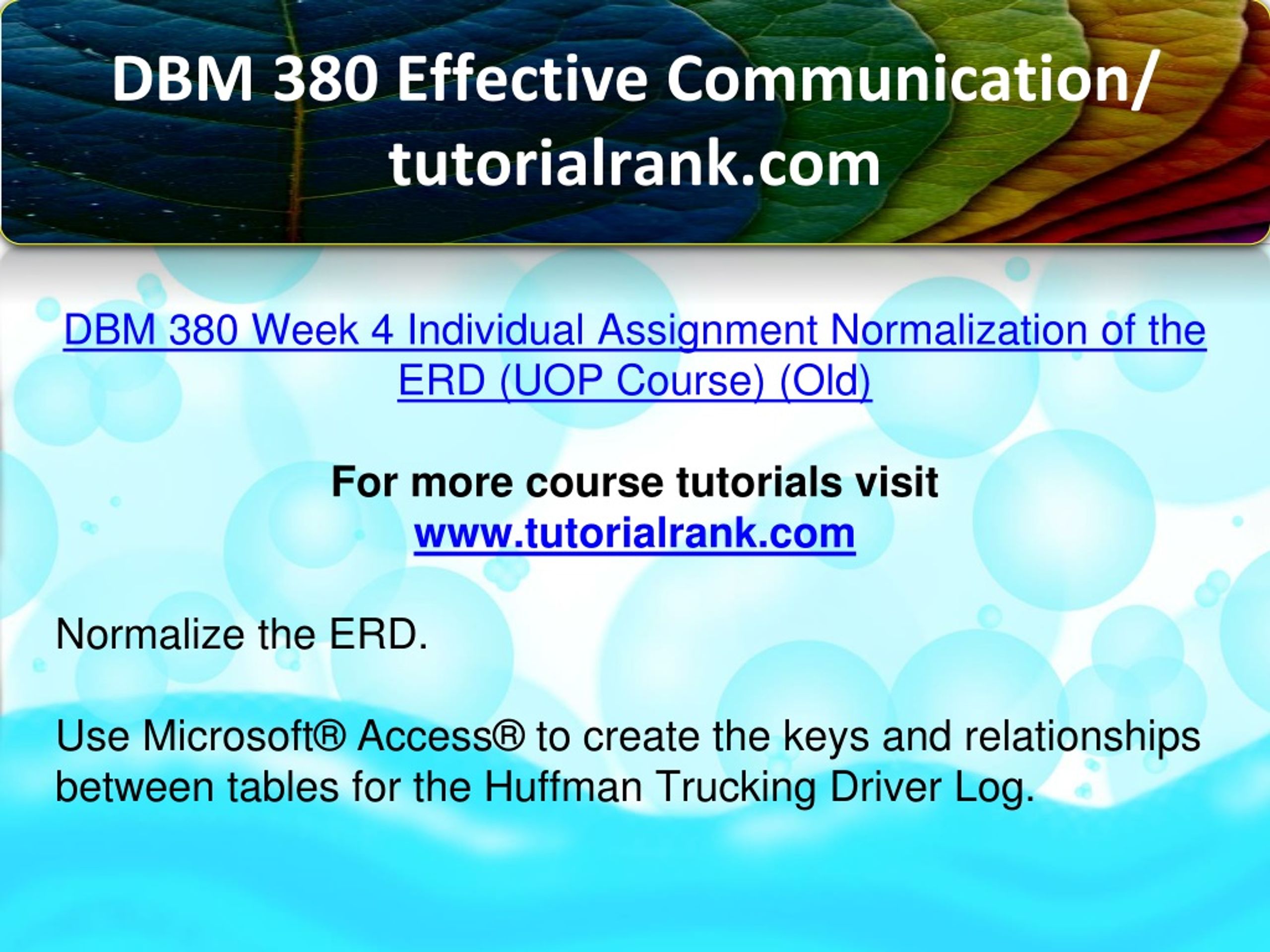 DBM 380 Effective Communication/ tutorialrank.com

DBM 380 Week 4 Individual Assignment Normalization of the ERD (UOP Course) (Old)

For more course tutorials visit
www.tutorialrank.com

Normalize the ERD.

Use Microsoft® Access® to create the keys and relationships between tables for the Huffman Trucking Driver Log.